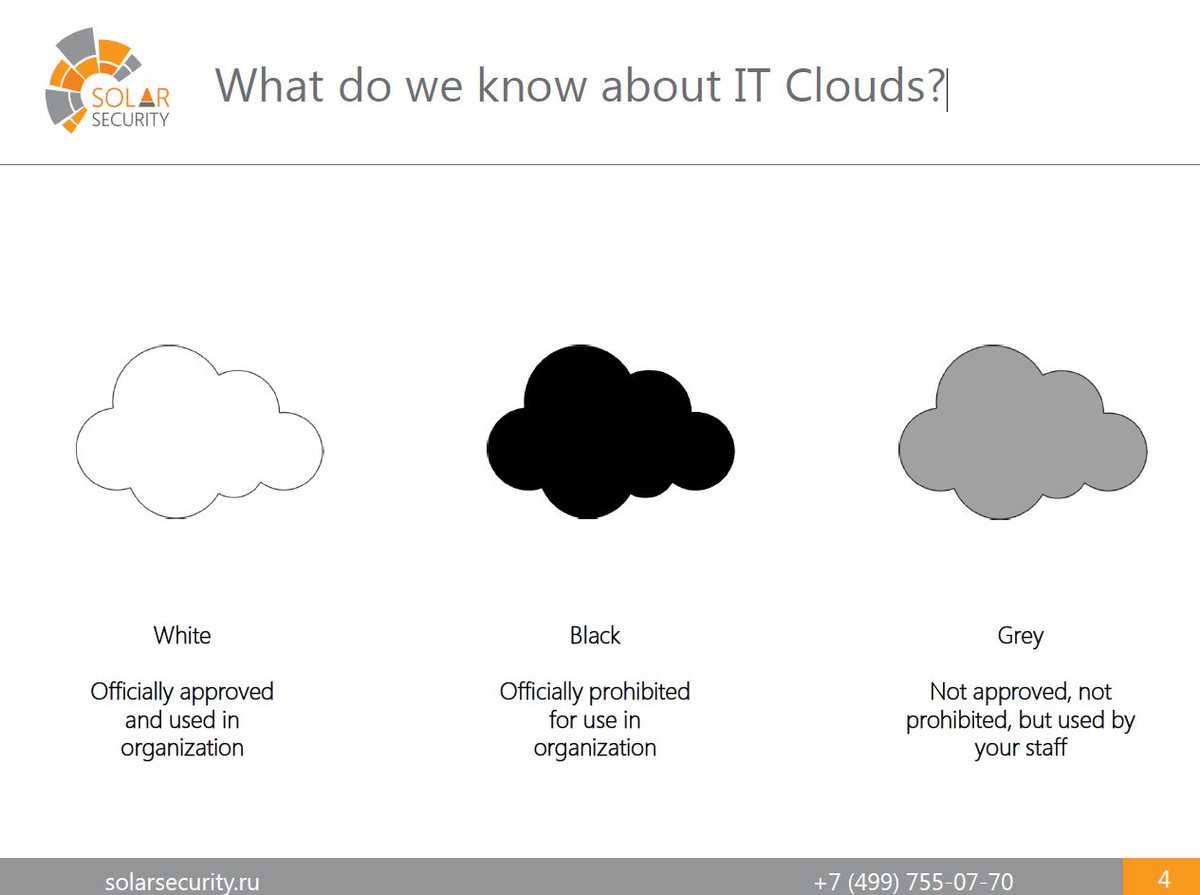 SOLAR SECURITY

What do we know about IT Clouds?

White

Officially approved and used in organization

Black

Officially prohibited for use in organization

Grey

Not approved, not prohibited, but used by your staff

solarsecurity.ru

+7 (499) 755-07-70

4